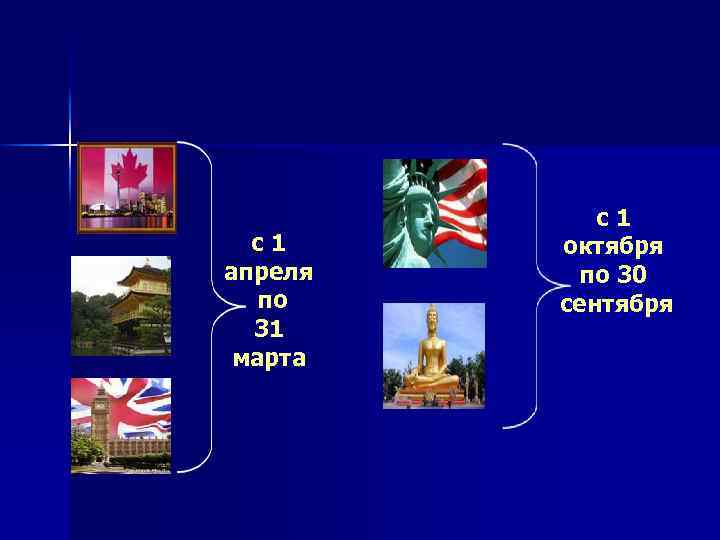 с 1
апреля
по
31
марта

с 1
октября
по 30
сентября